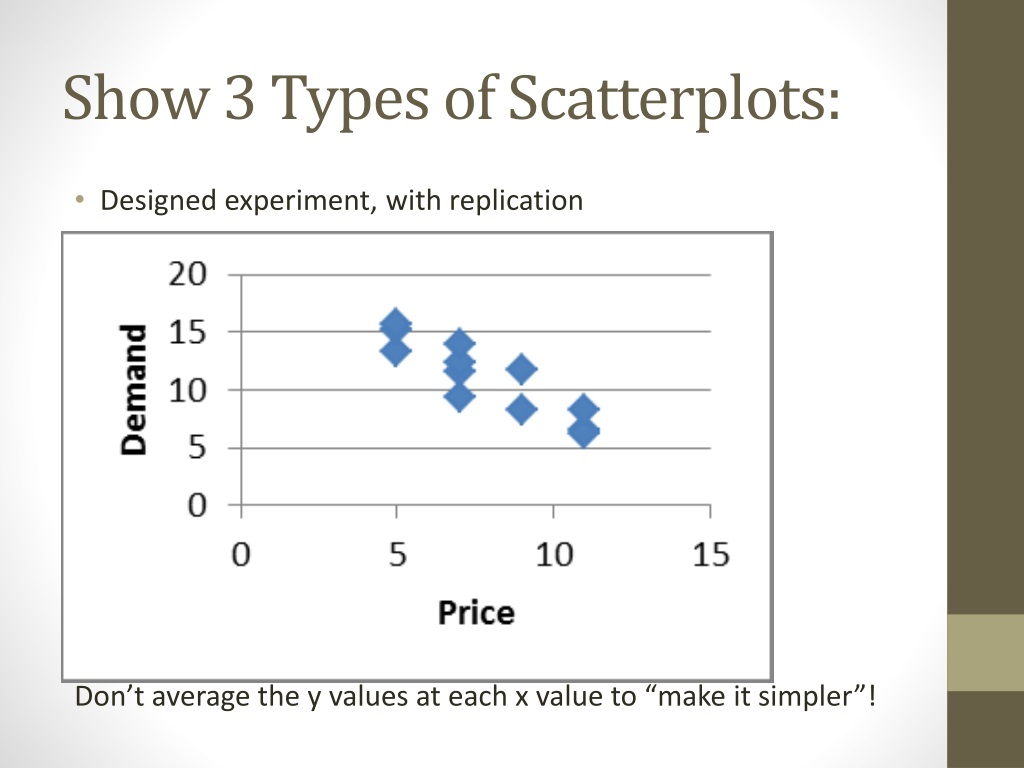 Show 3 Types of Scatterplots:

• Designed experiment, with replication

20
15
10
5
0
Demand
0
5
10
15
Price

Don’t average the y values at each x value to “make it simpler”!